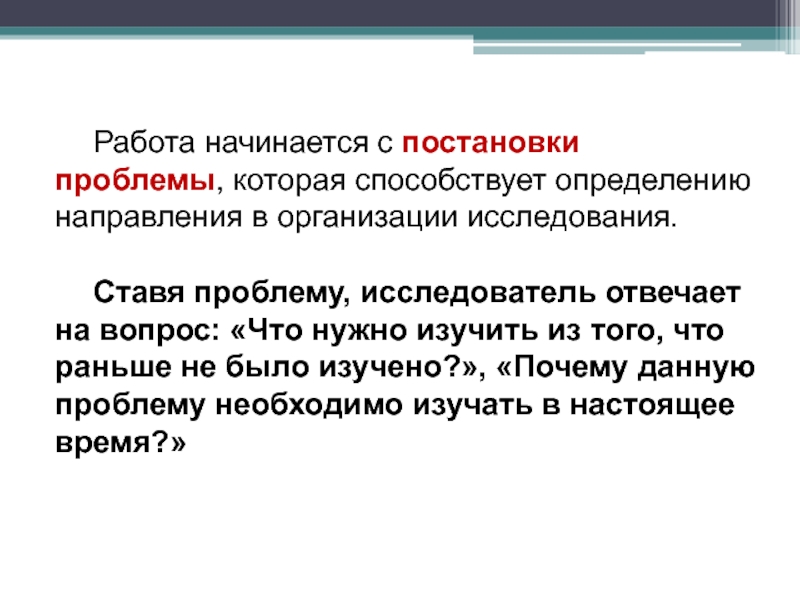 Работа начинается с постановки проблемы, которая способствует определению направления в организации исследования.

Ставя проблему, исследователь отвечает на вопрос: «Что нужно изучить из того, что раньше не было изучено?», «Почему данную проблему необходимо изучать в настоящее время?»